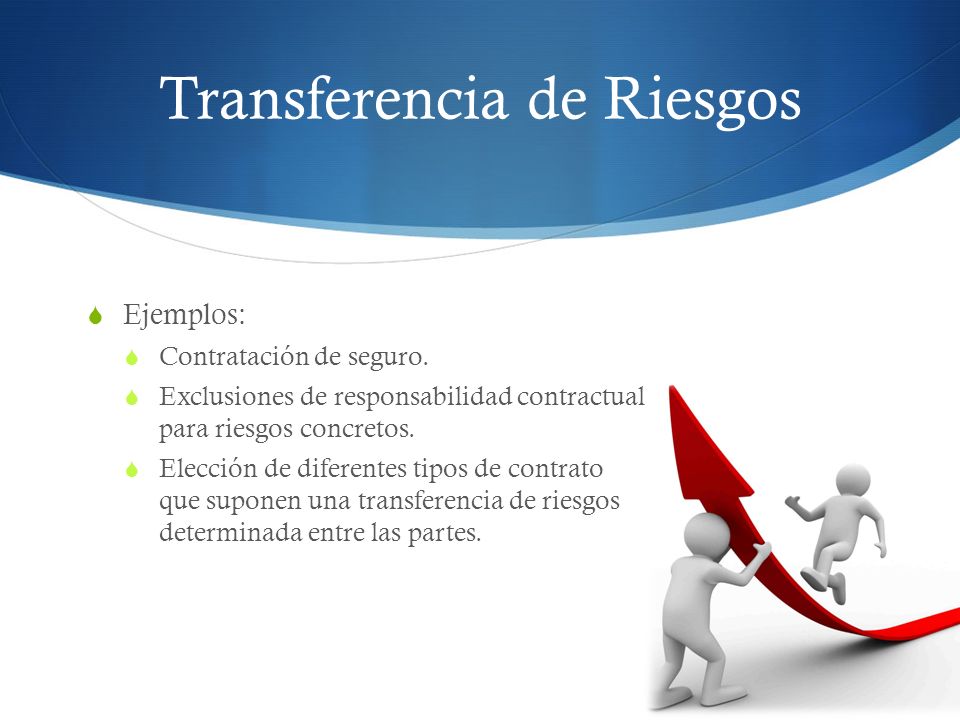 Transferencia de Riesgos

Ejemplos:

Contratación de seguro.

Exclusiones de responsabilidad contractual para riesgos concretos.

Elección de diferentes tipos de contrato que suponen una transferencia de riesgos determinada entre las partes.